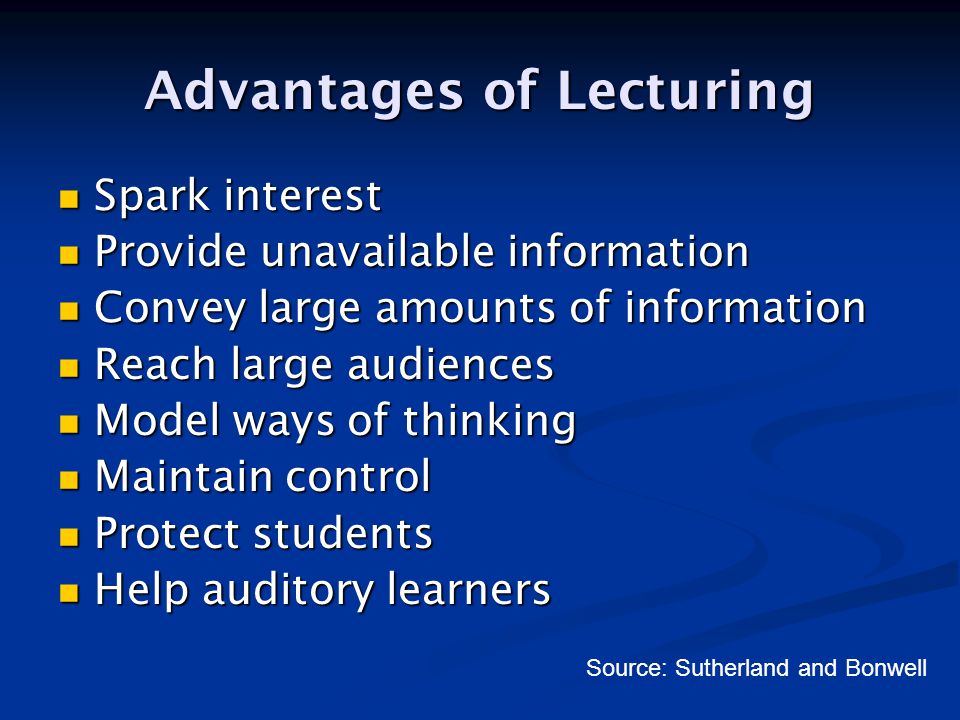 Advantages of Lecturing

- Spark interest
- Provide unavailable information
- Convey large amounts of information
- Reach large audiences
- Model ways of thinking
- Maintain control
- Protect students
- Help auditory learners

Source: Sutherland and Bonwell